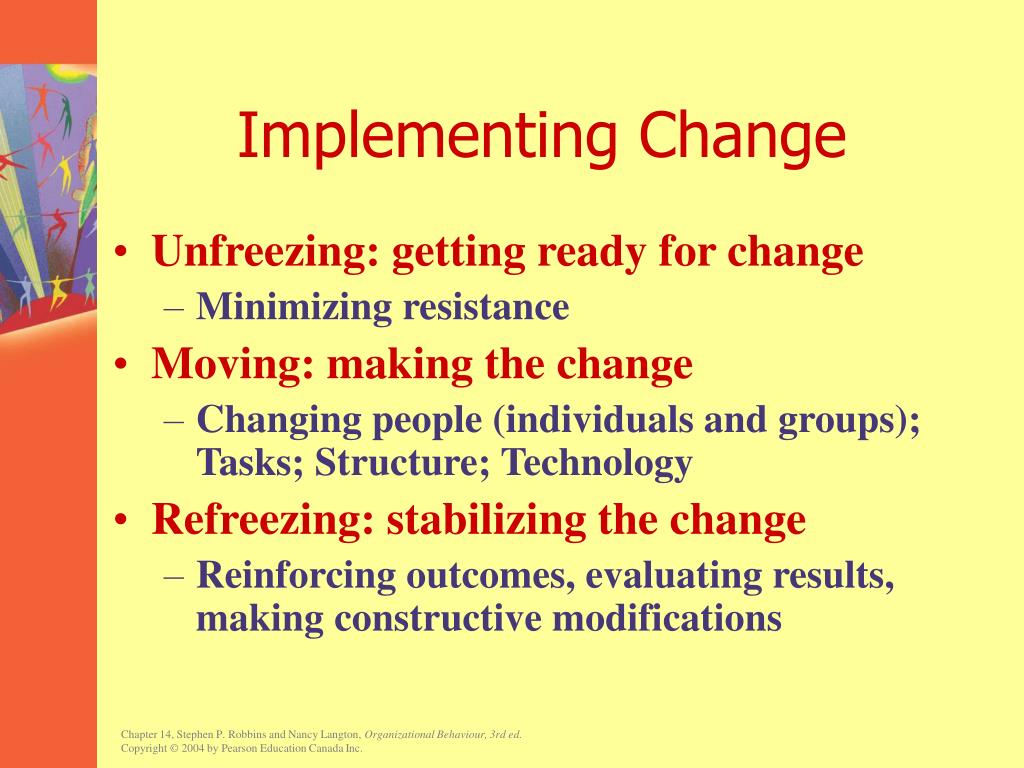 Implementing Change

• Unfreezing: getting ready for change
– Minimizing resistance
• Moving: making the change
– Changing people (individuals and groups); Tasks; Structure; Technology
• Refreezing: stabilizing the change
– Reinforcing outcomes, evaluating results, making constructive modifications

Chapter 14, Stephen P. Robbins and Nancy Langton, Organizational Behaviour, 3rd ed.
Copyright © 2004 by Pearson Education Canada Inc.